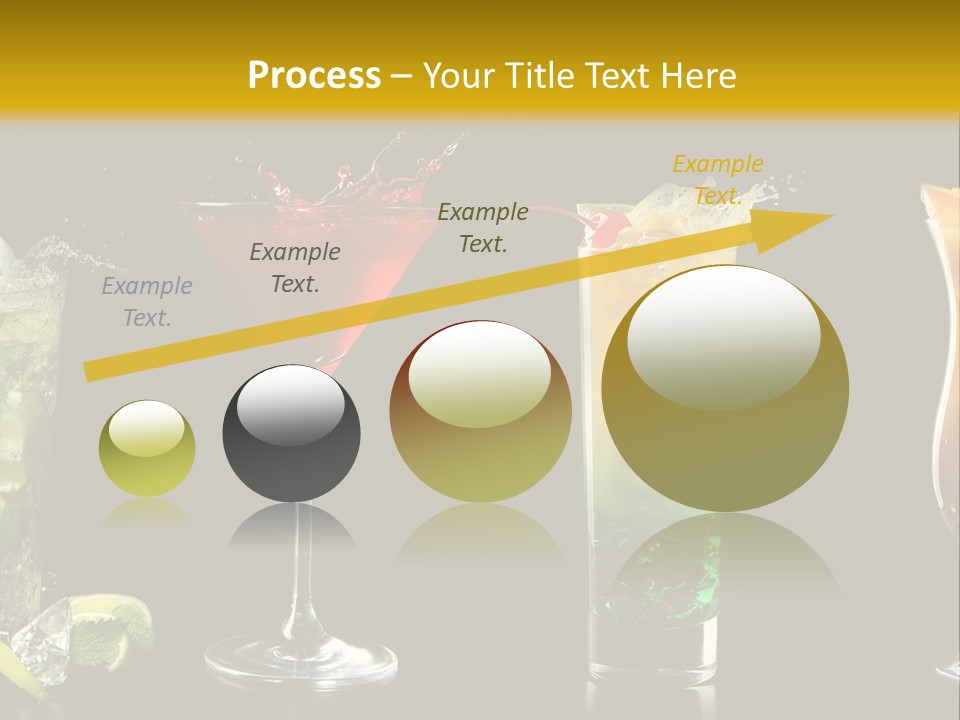 Process – Your Title Text Here

Example Text.

Example Text.

Example Text.

Example Text.